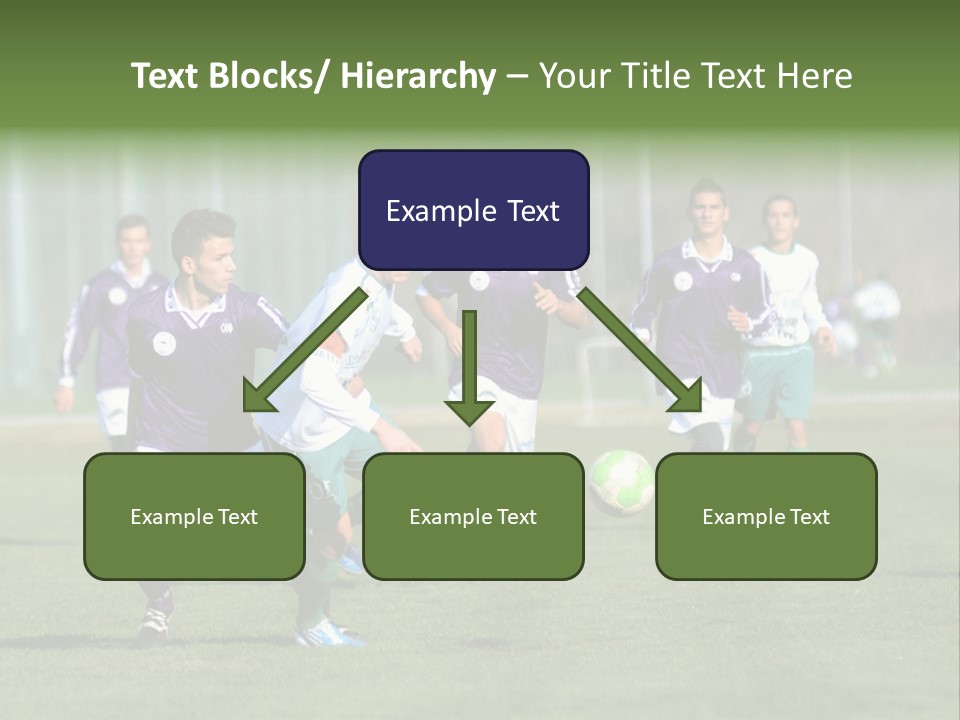 Text Blocks/ Hierarchy – Your Title Text Here

Example Text

Example Text

Example Text

Example Text